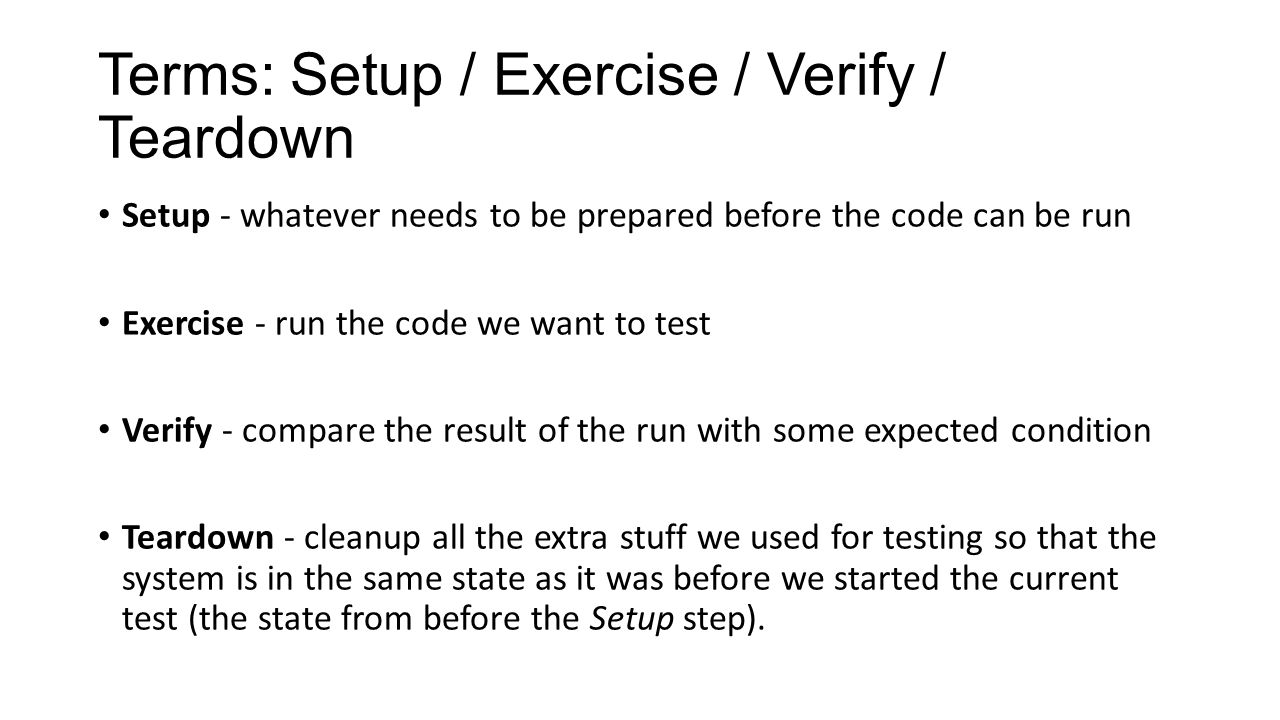 Terms: Setup / Exercise / Verify / Teardown

• Setup - whatever needs to be prepared before the code can be run

• Exercise - run the code we want to test

• Verify - compare the result of the run with some expected condition

• Teardown - cleanup all the extra stuff we used for testing so that the system is in the same state as it was before we started the current test (the state from before the Setup step).